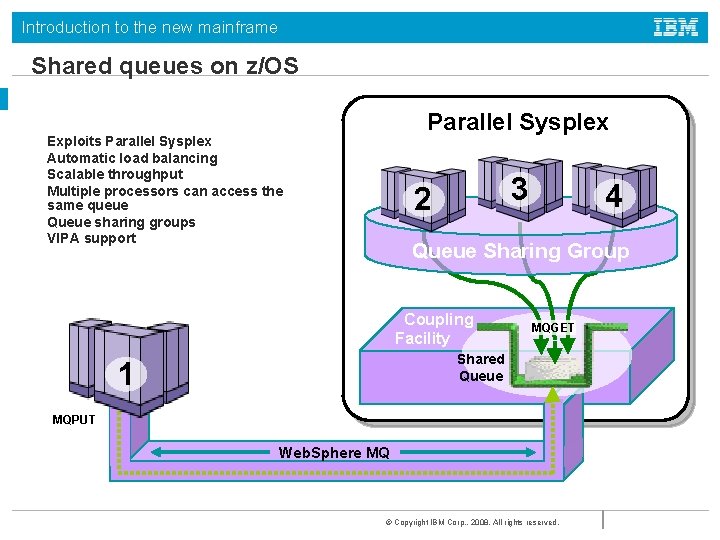 Introduction to the new mainframe

IBM

Shared queues on z/OS

Exploits Parallel Sysplex
Automatic load balancing
Scalable throughput
Multiple processors can access the same queue
Queue sharing groups
VIPA support

Parallel Sysplex

2

3

4

Queue Sharing Group

Coupling Facility

MQGET

Shared Queue

1

MQPUT

WebSphere MQ

© Copyright IBM Corp., 2008. All rights reserved.